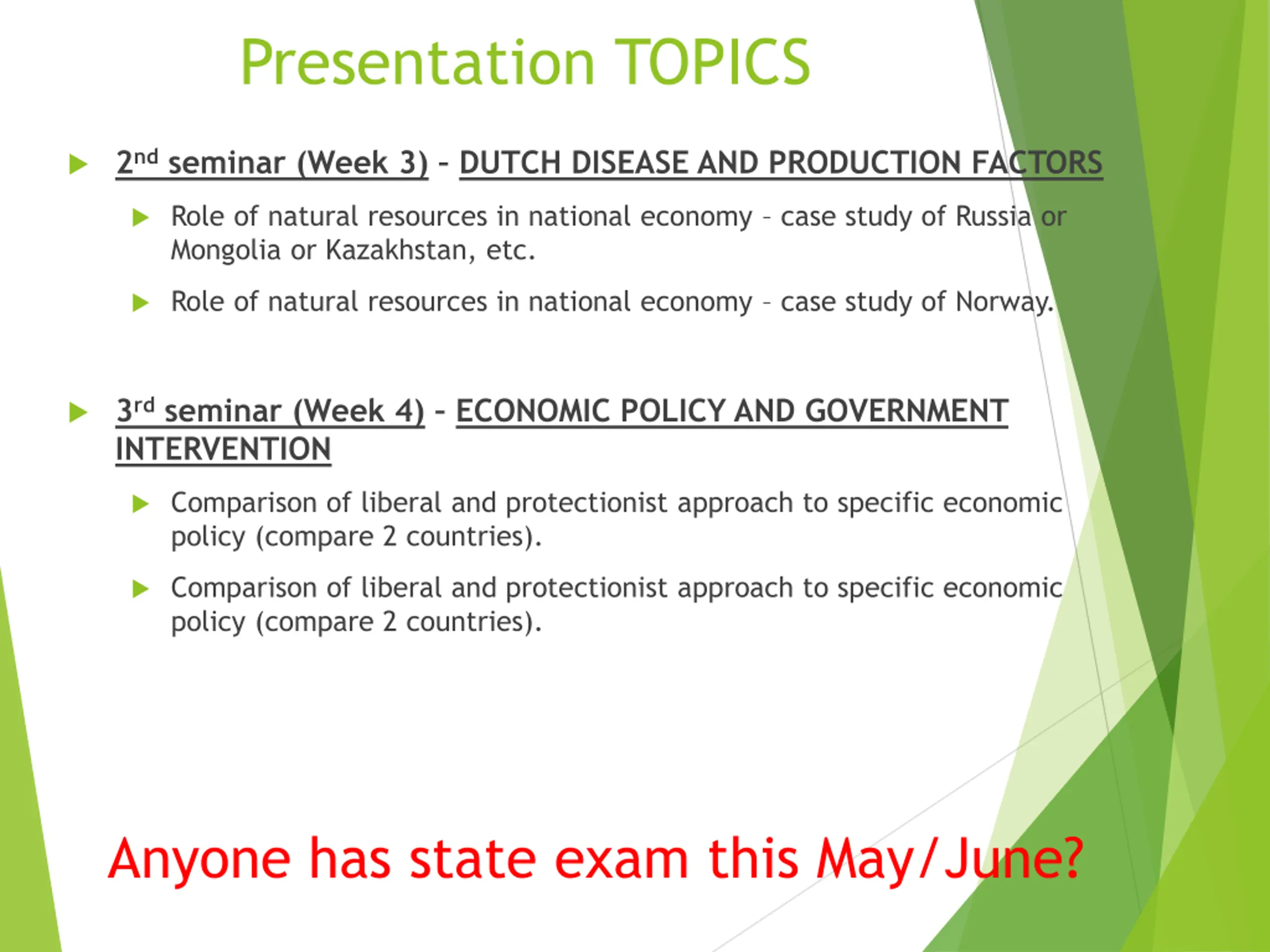 Presentation TOPICS

2nd seminar (Week 3) – DUTCH DISEASE AND PRODUCTION FACTORS

Role of natural resources in national economy – case study of Russia or Mongolia or Kazakhstan, etc.

Role of natural resources in national economy – case study of Norway.

3rd seminar (Week 4) – ECONOMIC POLICY AND GOVERNMENT INTERVENTION

Comparison of liberal and protectionist approach to specific economic policy (compare 2 countries).

Comparison of liberal and protectionist approach to specific economic policy (compare 2 countries).

Anyone has state exam this May/June?